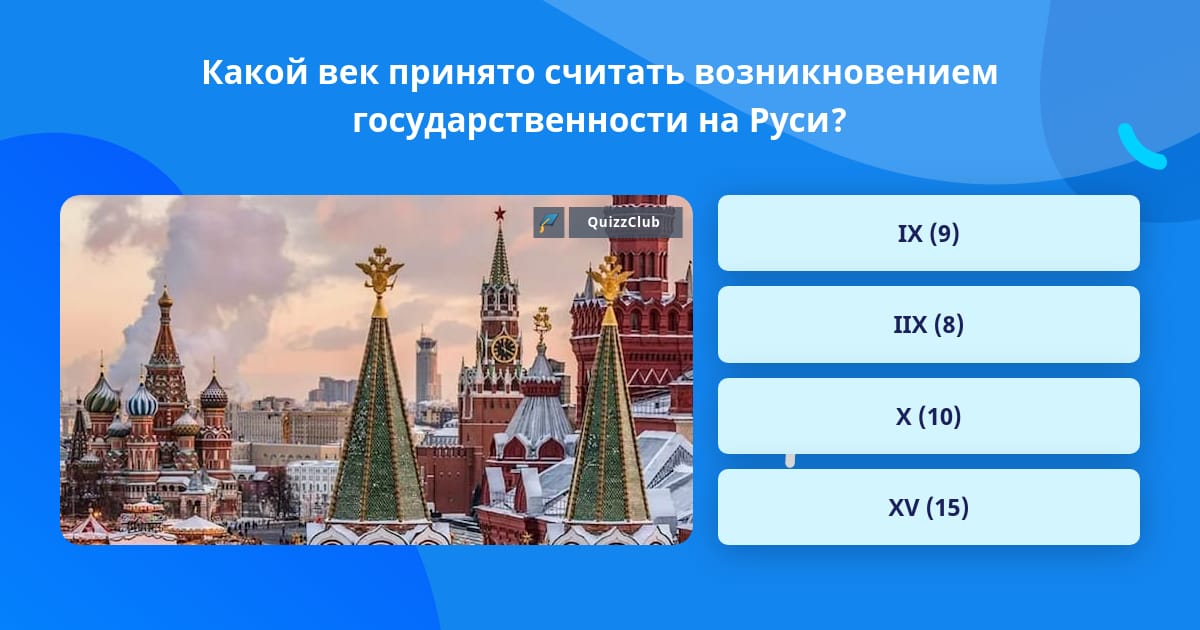 Какой век принято считать возникновением государственности на Руси?

QuizzClub

IX (9)

IIX (8)

X (10)

XV (15)